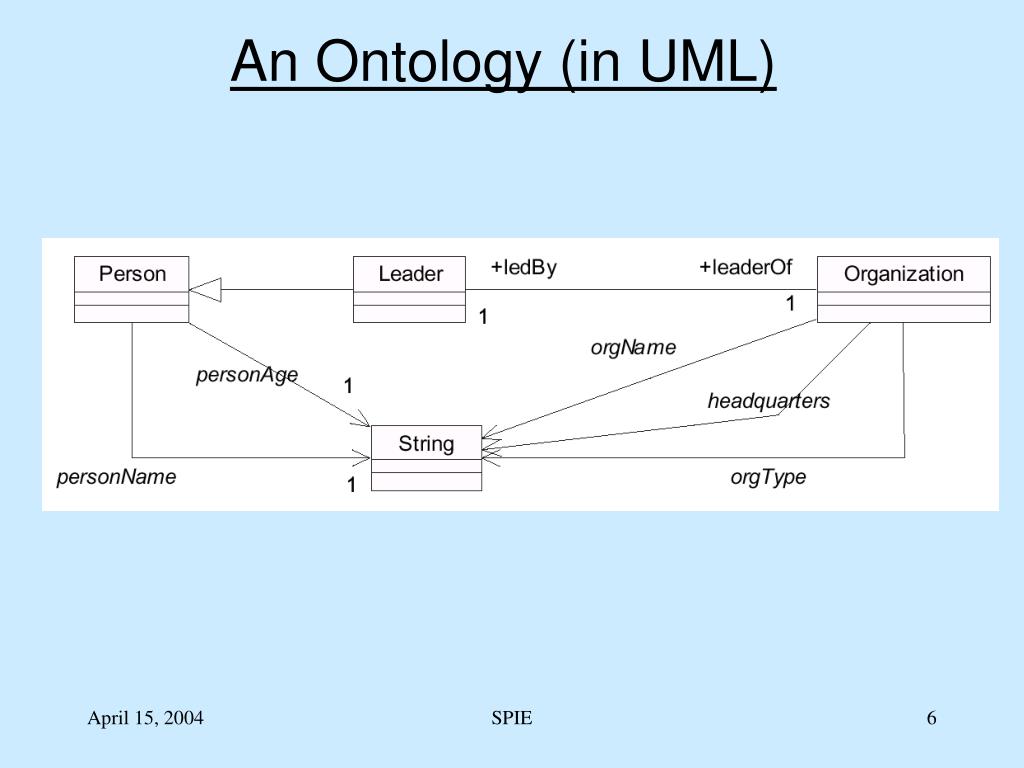 An Ontology (in UML)

Person

Leader

+ledBy

+leaderOf

Organization

1

1

orgName

personAge

1

headquarters

String

personName

1

orgType

April 15, 2004

SPIE

6